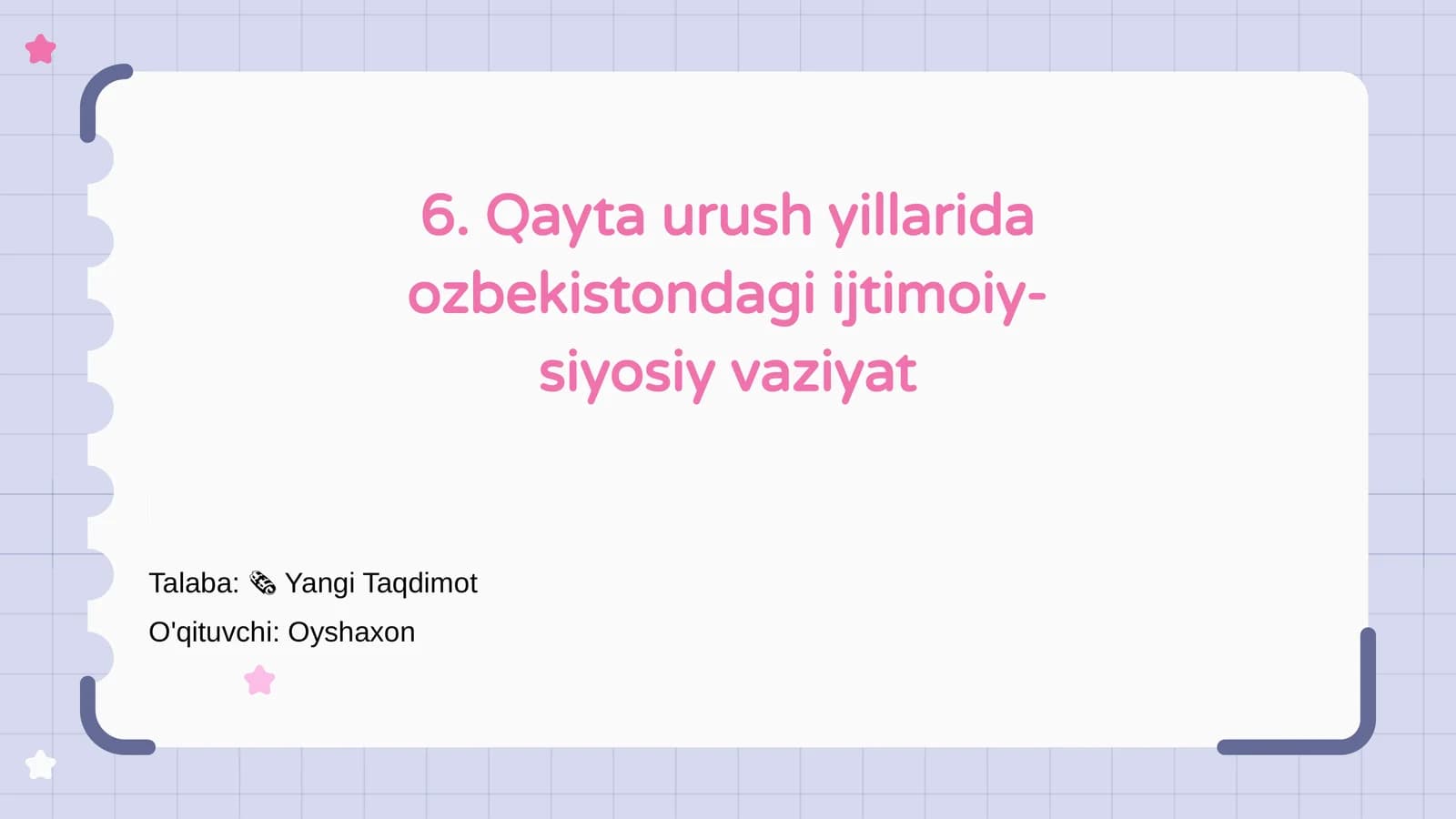 6. Qayta urush yillarida ozbekistondagi ijtimoiy-siyosiy vaziyat

Talaba: 🗞 Yangi Taqdimot

O'qituvchi: Oyshaxon